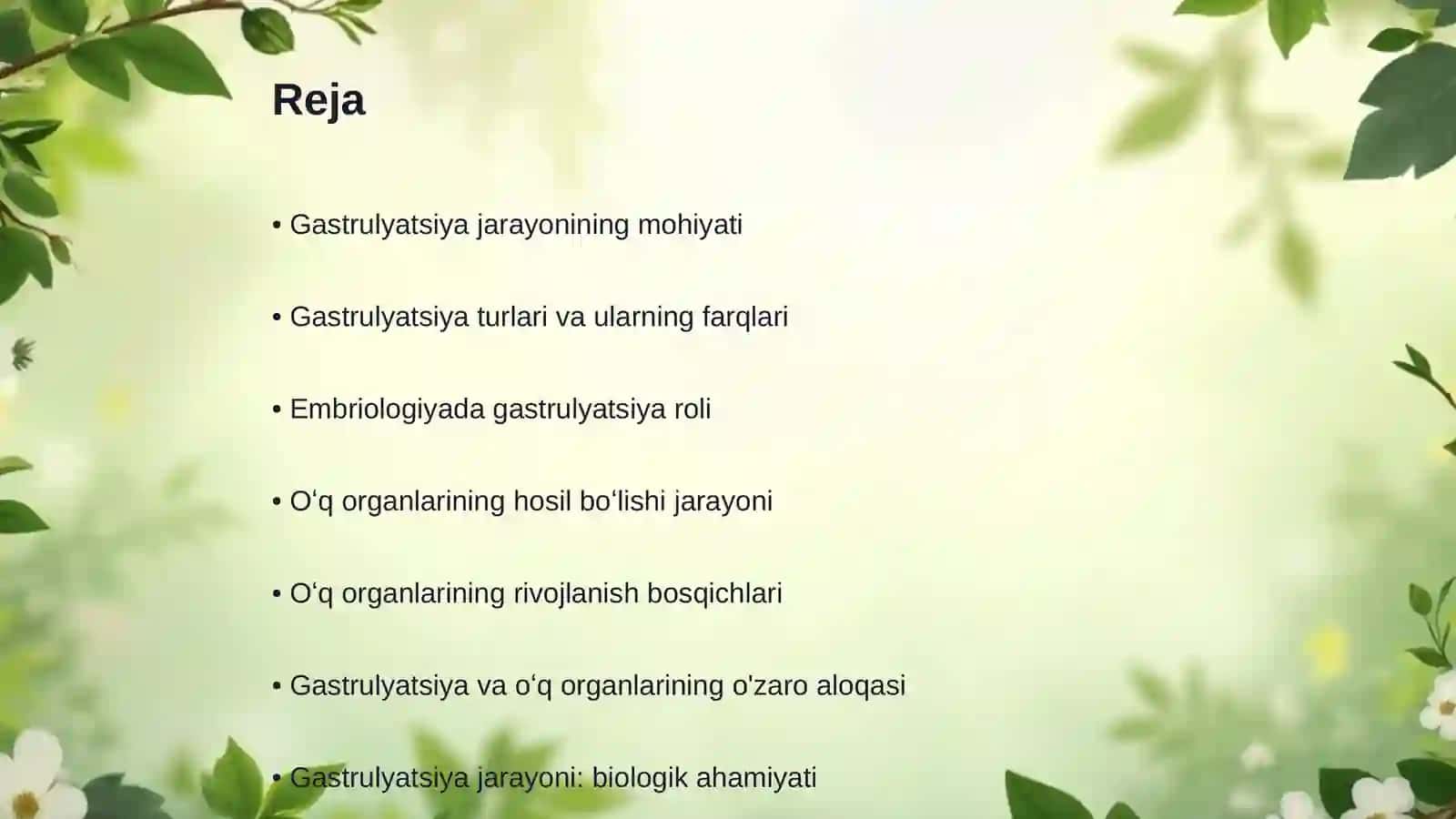 Reja

• Gastrulyatsiya jarayonining mohiyati

• Gastrulyatsiya turlari va ularning farqlari

• Embriologiyada gastrulyatsiya roli

• Oʻq organlarining hosil boʻlishi jarayoni

• Oʻq organlarining rivojlanish bosqichlari

• Gastrulyatsiya va oʻq organlarining o'zaro aloqasi

• Gastrulyatsiya jarayoni: biologik ahamiyati